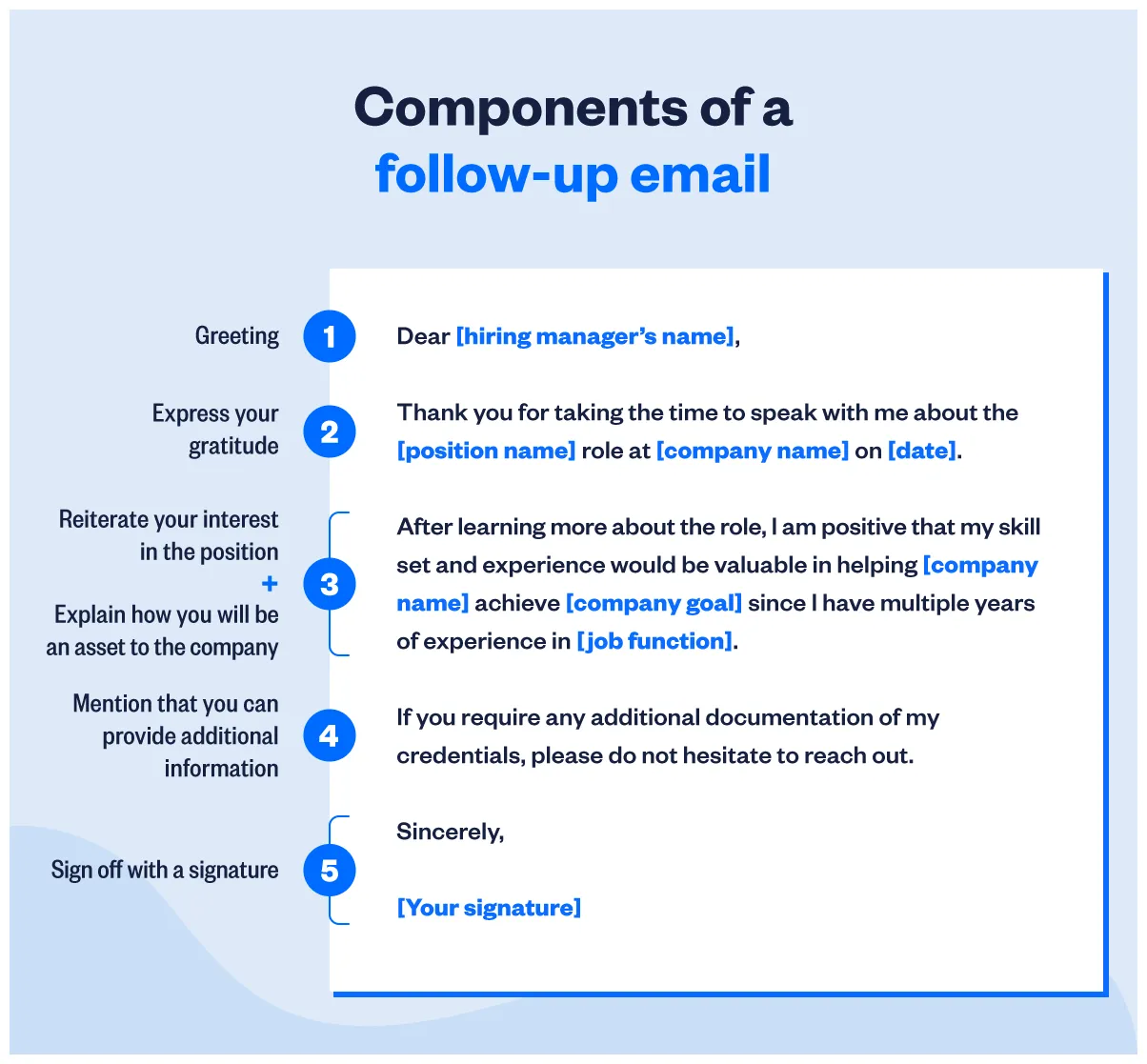 Components of a follow-up email

Greeting

1

Dear [hiring manager's name],

Express your gratitude

2

Thank you for taking the time to speak with me about the [position name] role at [company name] on [date].

Reiterate your interest in the position
+
Explain how you will be an asset to the company

3

After learning more about the role, I am positive that my skill set and experience would be valuable in helping [company name] achieve [company goal] since I have multiple years of experience in [job function].

Mention that you can provide additional information

4

If you require any additional documentation of my credentials, please do not hesitate to reach out.

Sign off with a signature

5

Sincerely,

[Your signature]